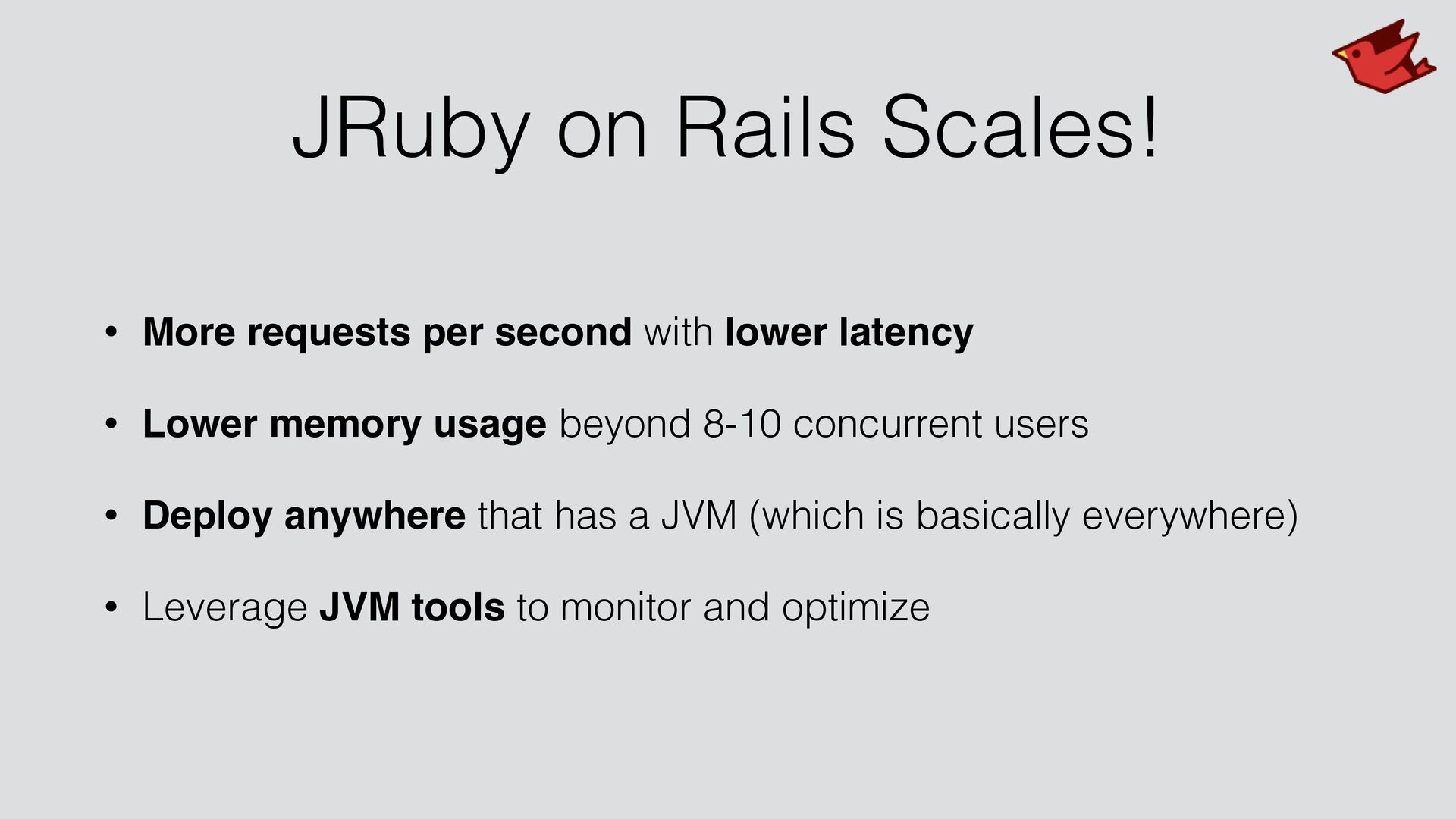 JRuby on Rails Scales!

• More requests per second with lower latency

• Lower memory usage beyond 8-10 concurrent users

• Deploy anywhere that has a JVM (which is basically everywhere)

• Leverage JVM tools to monitor and optimize